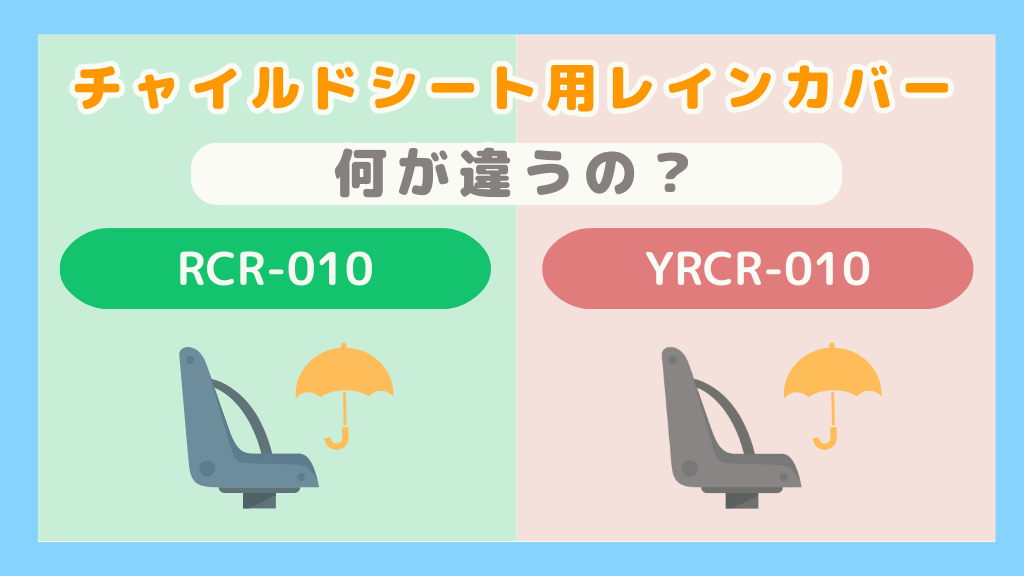 チャイルドシート用レインカバー

何が違うの？

RCR-010

YRCR-010